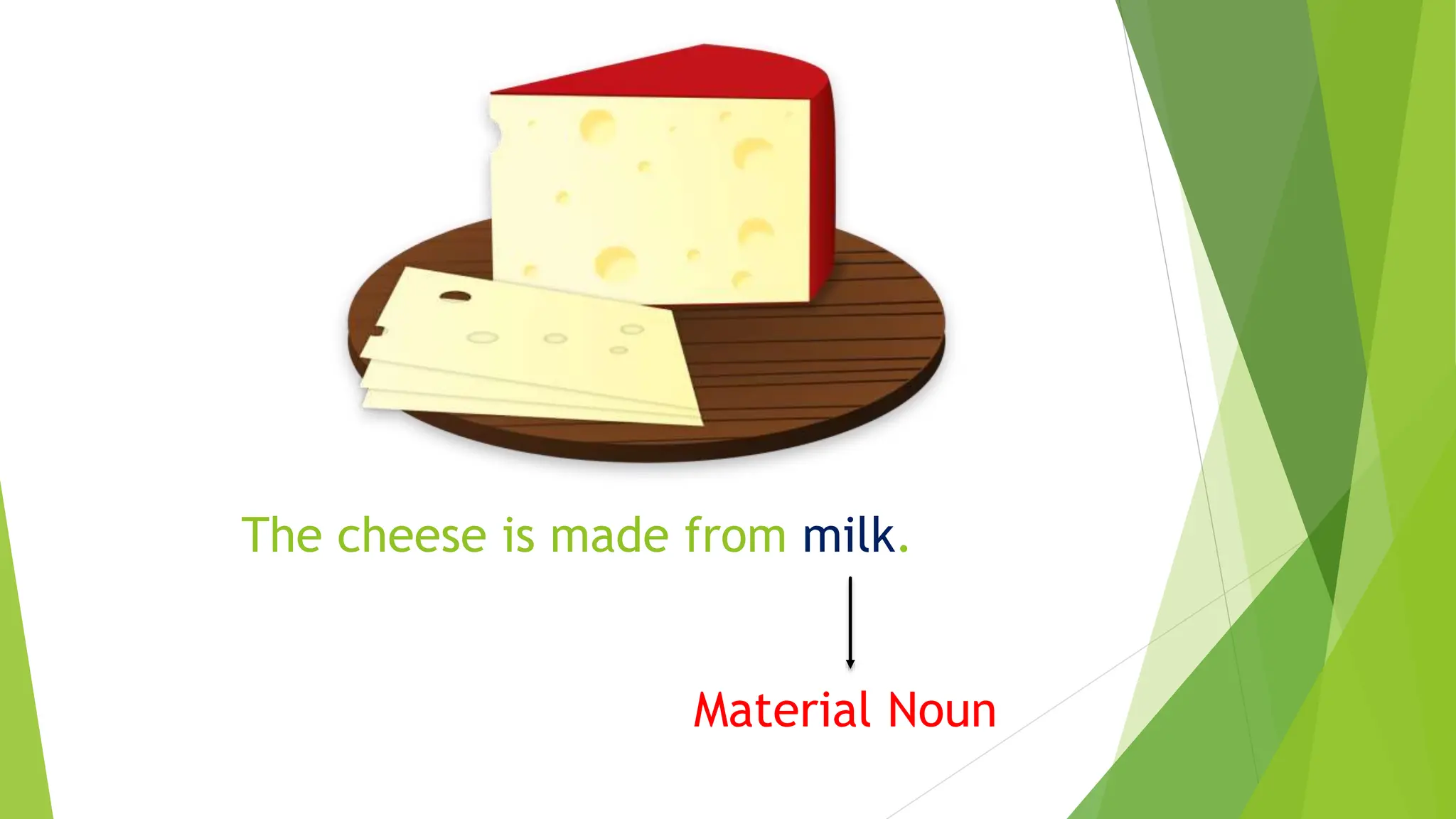 The cheese is made from milk.

Material Noun